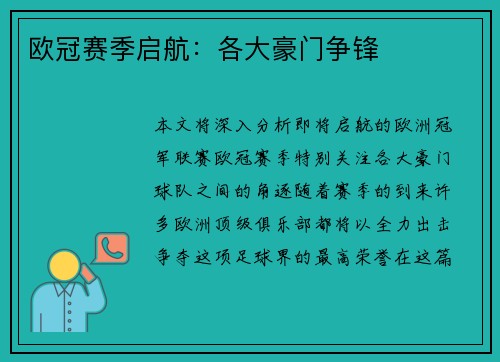 欧冠赛季启航：各大豪门争锋

本文将深入分析即将启航的欧洲冠军联赛欧冠赛季特别关注各大豪门球队之间的角逐随着赛季的到来许多欧洲顶级俱乐部都将以全力出击争夺这项足球界的最高荣誉在这篇